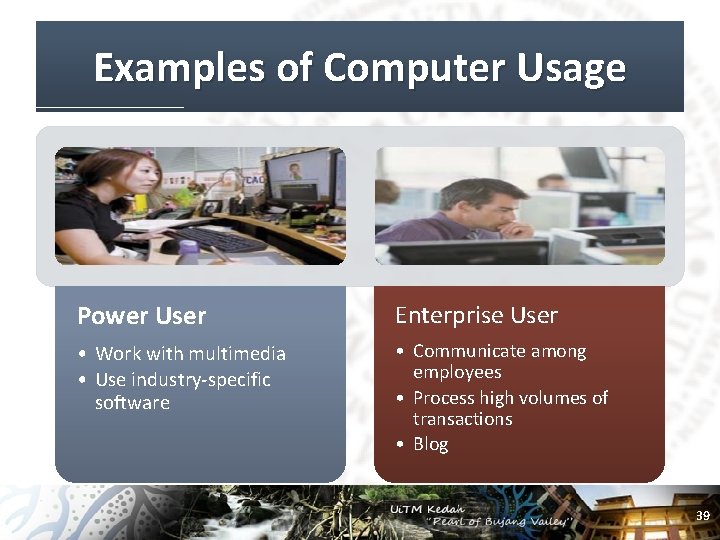 Examples of Computer Usage

Power User

• Work with multimedia
• Use industry-specific software

Enterprise User

• Communicate among employees
• Process high volumes of transactions
• Blog

UiTM Kedah
"Pearl of Bujang Valley"

39